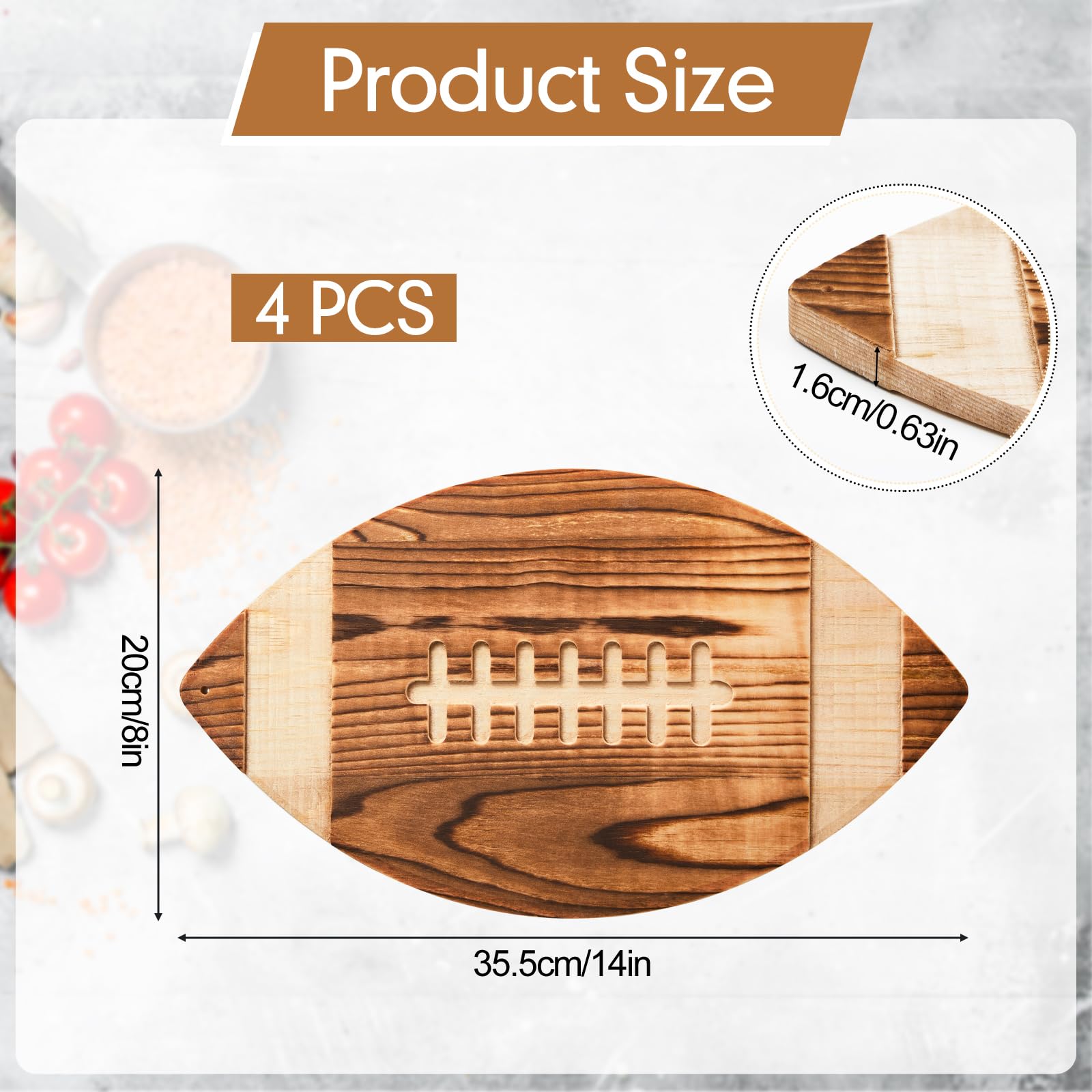 Product Size

4 PCS

1.6cm/0.63in

20cm/8in

35.5cm/14in